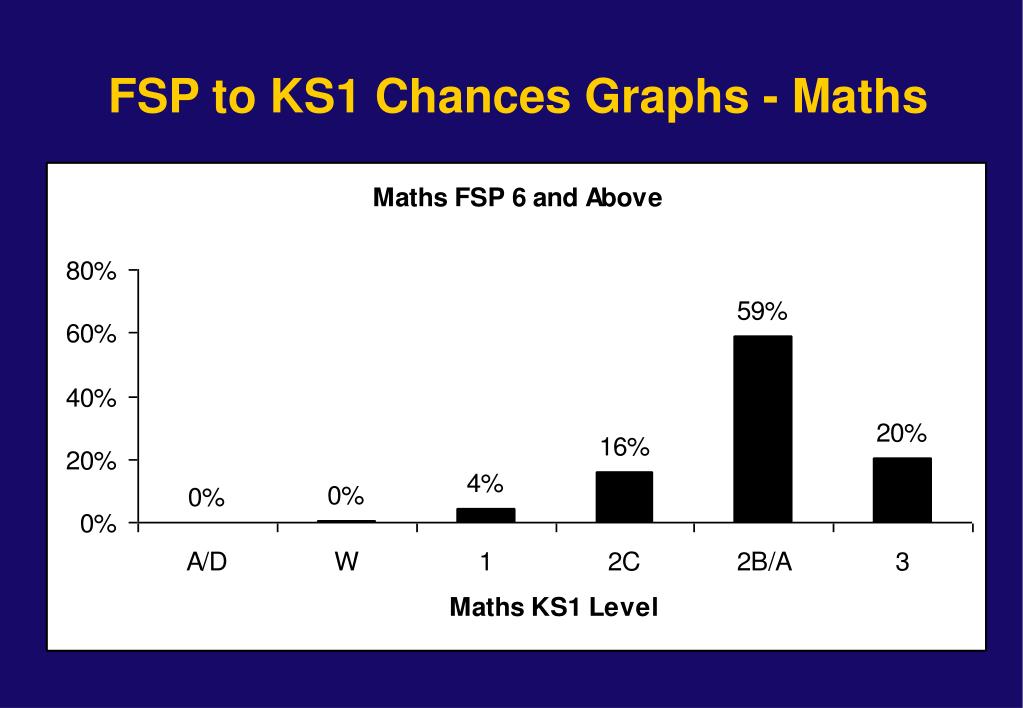 FSP to KS1 Chances Graphs - Maths

Maths FSP 6 and Above

80%
60%
40%
20%
0%

0%
0%
4%
16%
59%
20%

A/D
W
1
2C
2B/A
3

Maths KS1 Level